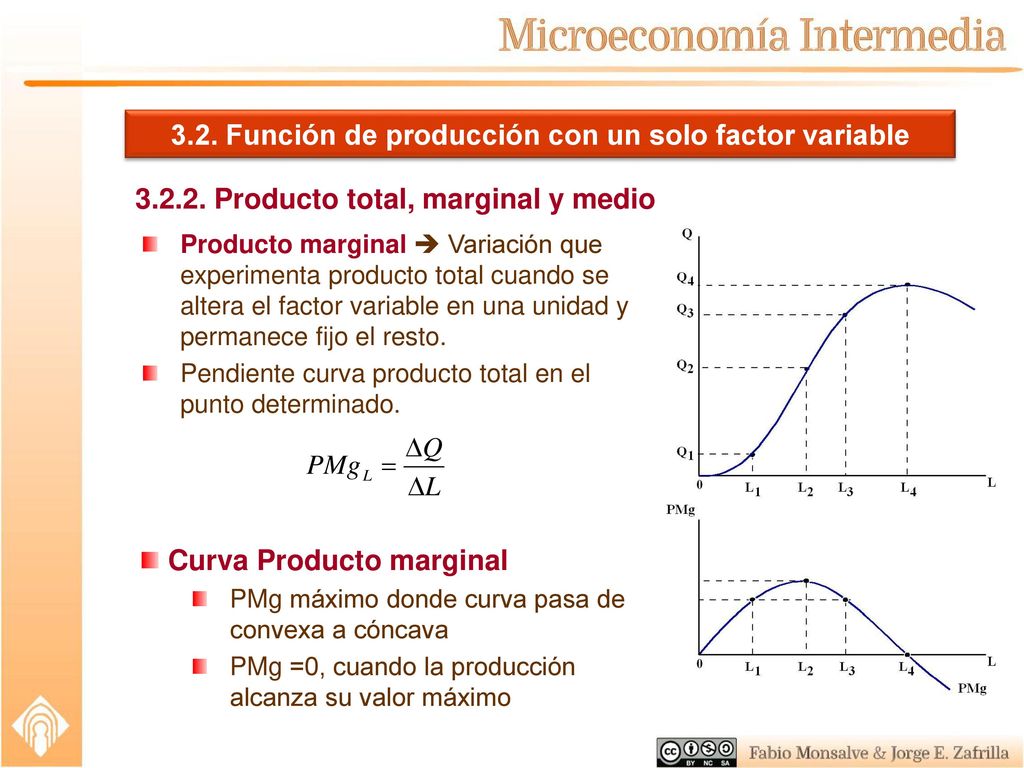 Microeconomía Intermedia

3.2. Función de producción con un solo factor variable

3.2.2. Producto total, marginal y medio

Producto marginal ➔ Variación que experimenta producto total cuando se altera el factor variable en una unidad y permanece fijo el resto.

Pendiente curva producto total en el punto determinado.

$PMg_L = \frac{\Delta Q}{\Delta L}$

Curva Producto marginal

PMg máximo donde curva pasa de convexa a cóncava

PMg =0, cuando la producción alcanza su valor máximo

Q
$Q_4$
$Q_3$
$Q_2$
$Q_1$
0 $L_1$ $L_2$ $L_3$ $L_4$ L

PMg
0 $L_1$ $L_2$ $L_3$ $L_4$ L
PMg

BY NC SA
Fabio Monsalve & Jorge E. Zafrilla